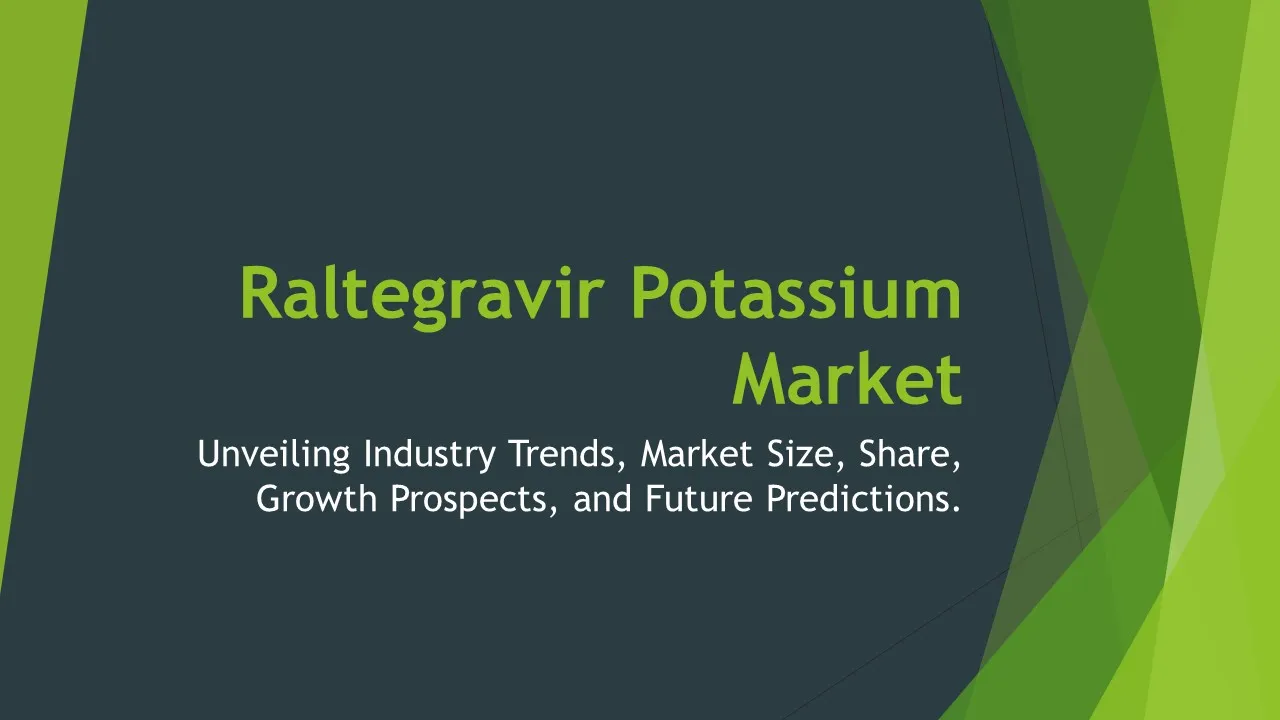 Raltegravir Potassium Market

Unveiling Industry Trends, Market Size, Share, Growth Prospects, and Future Predictions.